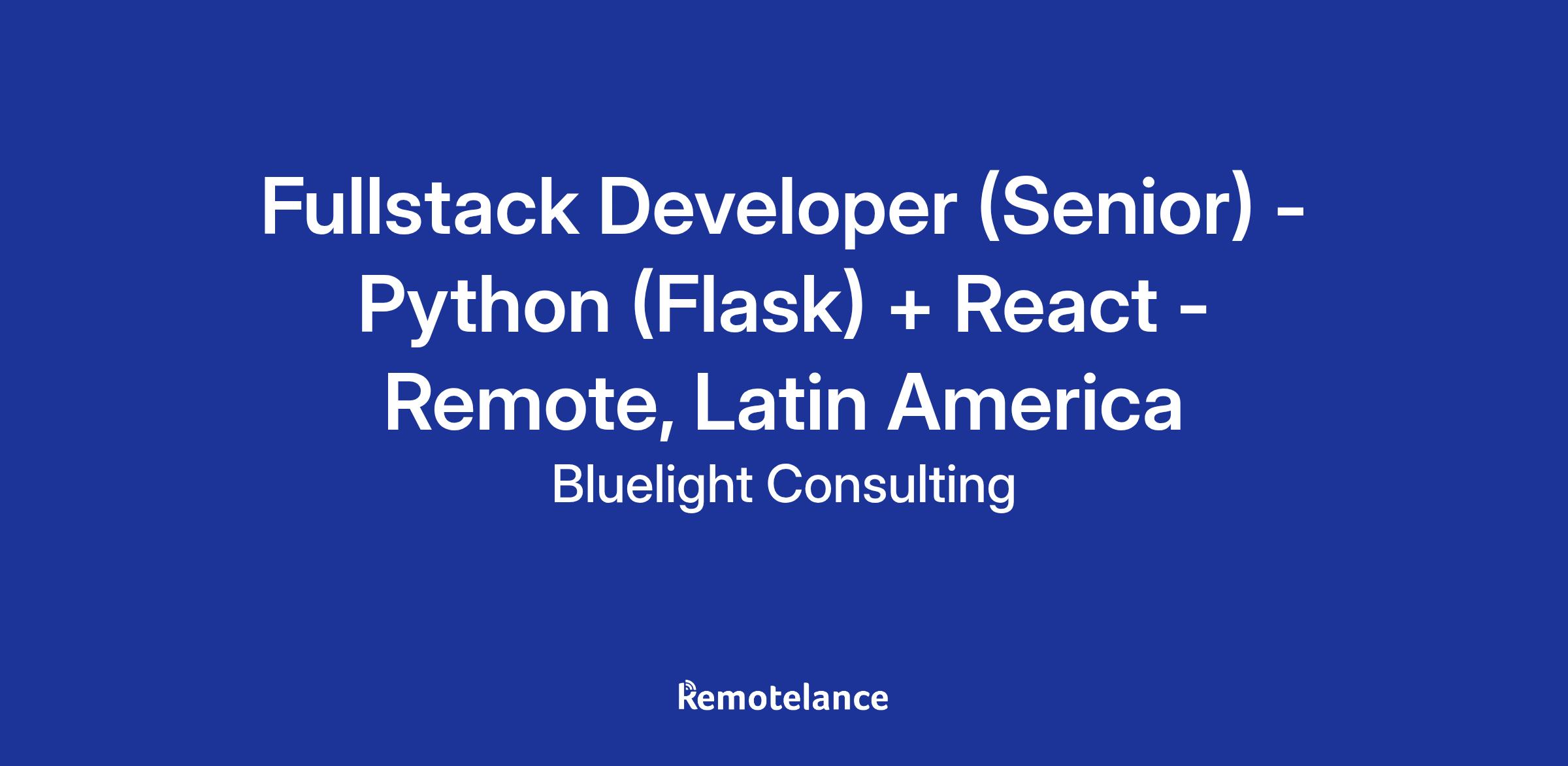 Fullstack Developer (Senior) - Python (Flask) + React - Remote, Latin America

Bluelight Consulting

Remotelance